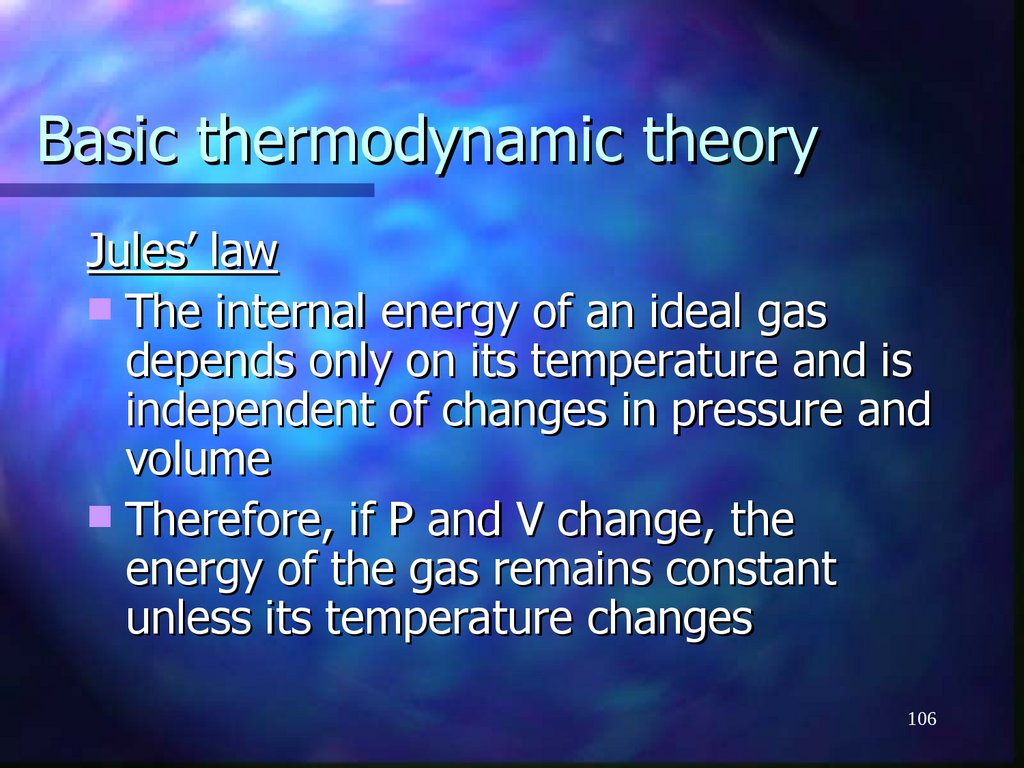 Basic thermodynamic theory

Jules’ law

The internal energy of an ideal gas depends only on its temperature and is independent of changes in pressure and volume

Therefore, if P and V change, the energy of the gas remains constant unless its temperature changes

106